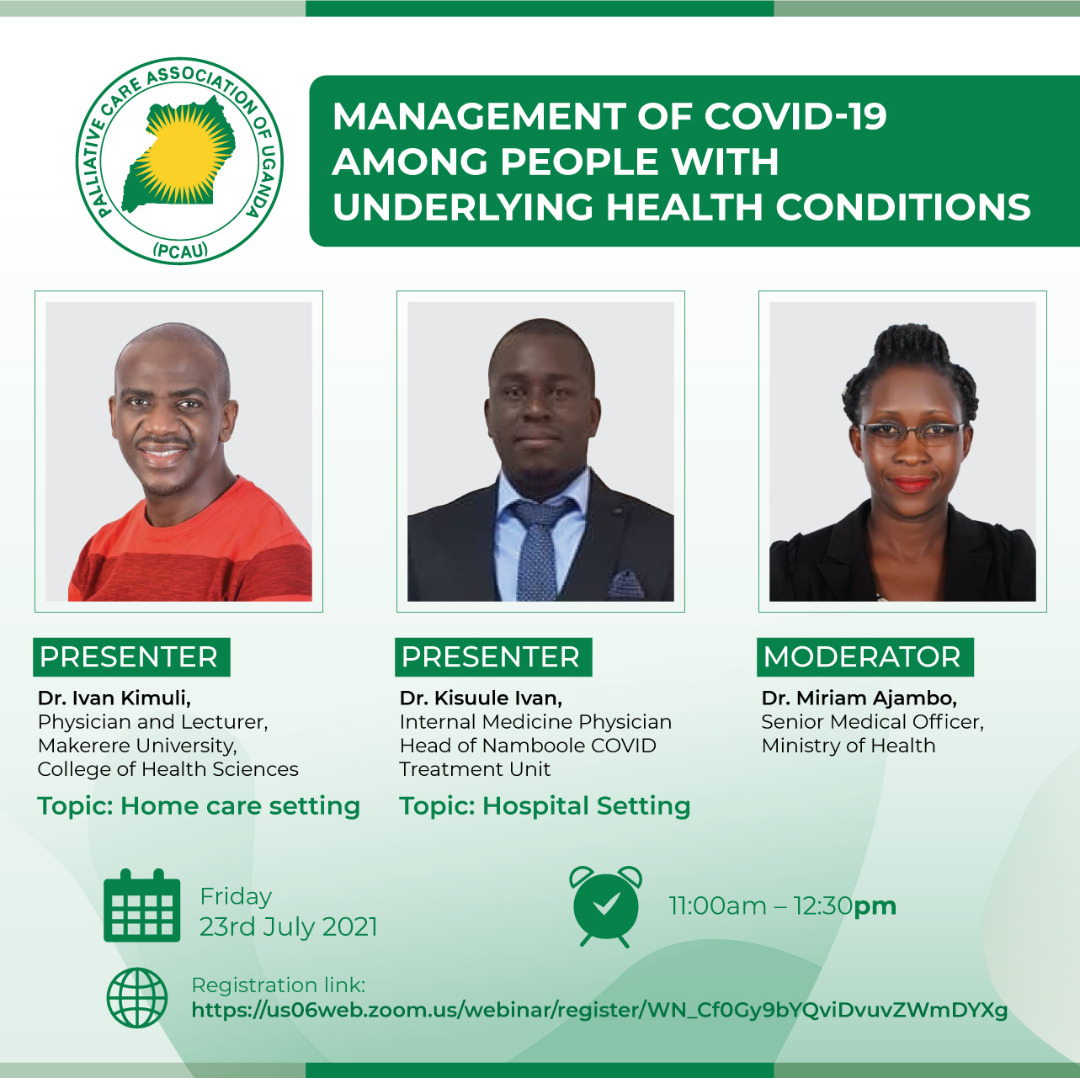 PALLIATIVE CARE ASSOCIATION OF UGANDA
(PCAU)

MANAGEMENT OF COVID-19 AMONG PEOPLE WITH UNDERLYING HEALTH CONDITIONS

PRESENTER
Dr. Ivan Kimuli,
Physician and Lecturer,
Makerere University,
College of Health Sciences
Topic: Home care setting

PRESENTER
Dr. Kisuule Ivan,
Internal Medicine Physician
Head of Namboole COVID Treatment Unit
Topic: Hospital Setting

MODERATOR
Dr. Miriam Ajambo,
Senior Medical Officer,
Ministry of Health

Friday
23rd July 2021

11:00am – 12:30pm

Registration link:
https://us06web.zoom.us/webinar/register/WN_Cf0Gy9bYQviDvuvZWmDYXg